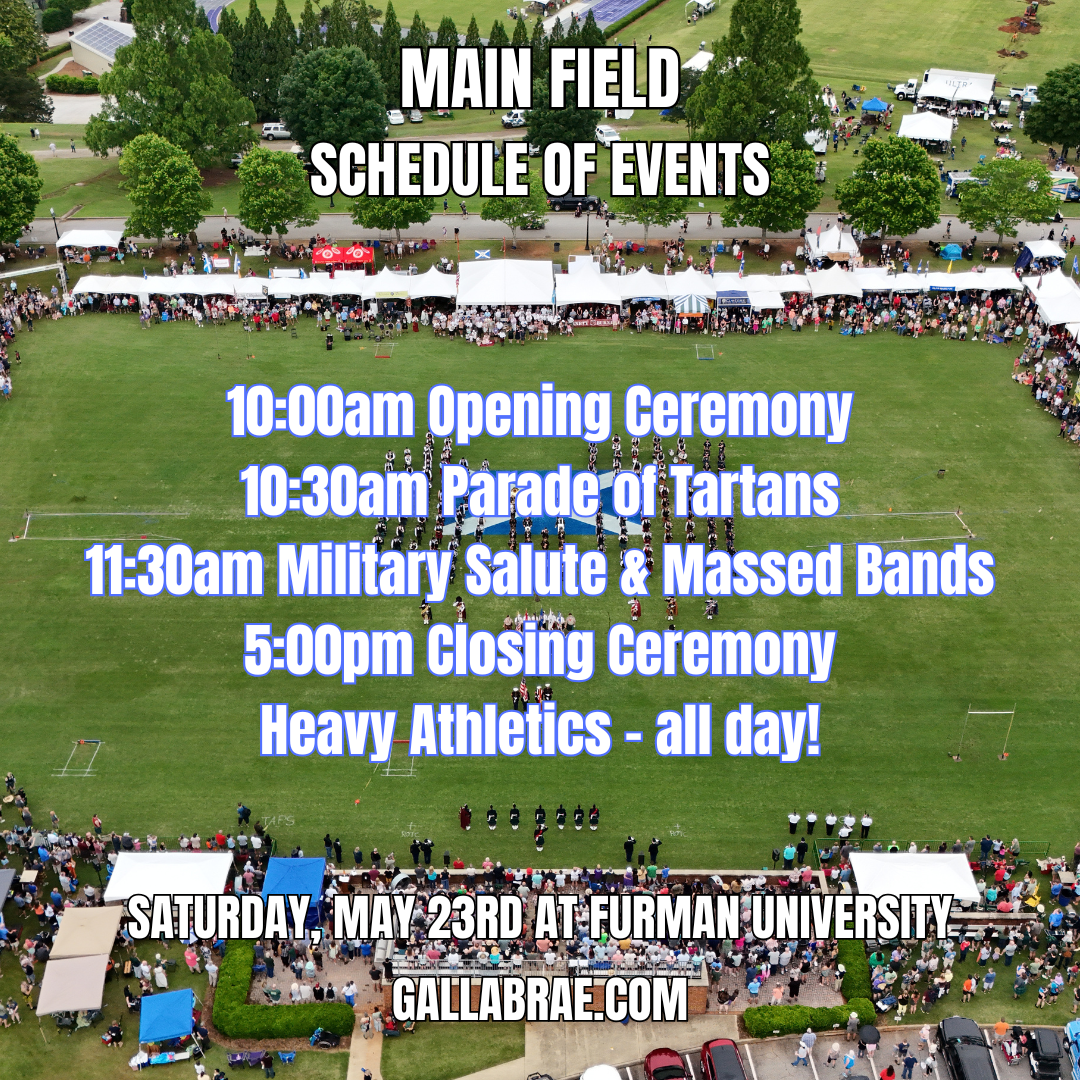 MAIN FIELD
SCHEDULE OF EVENTS

10:00am Opening Ceremony
10:30am Parade of Tartans
11:30am Military Salute & Massed Bands
5:00pm Closing Ceremony
Heavy Athletics - all day!

SATURDAY, MAY 23RD AT FURMAN UNIVERSITY
GALLABRAE.COM